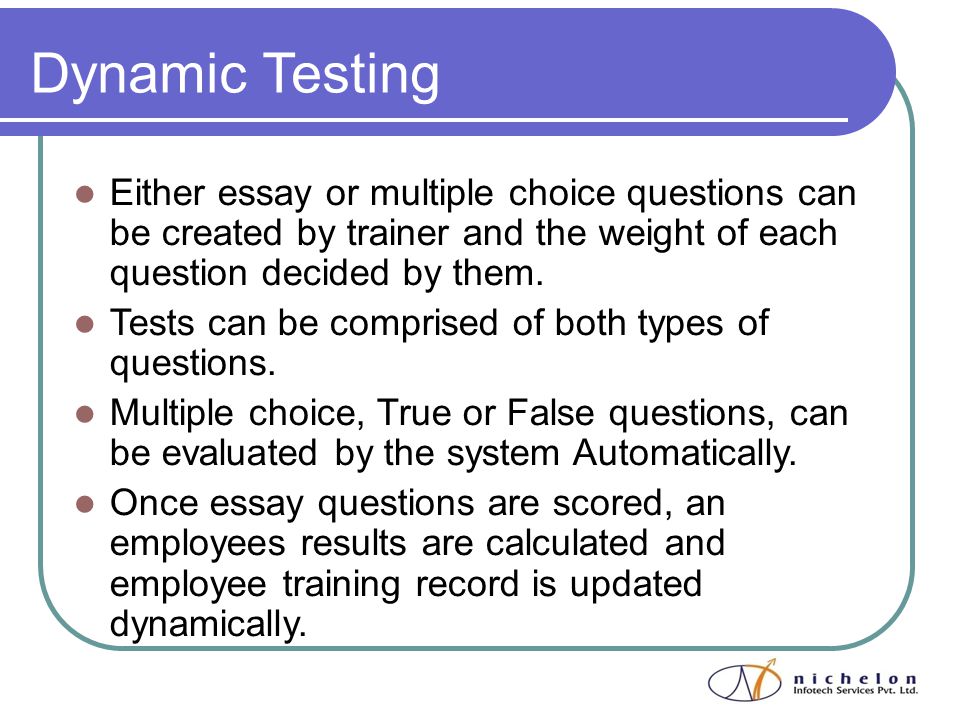 Dynamic Testing

- Either essay or multiple choice questions can be created by trainer and the weight of each question decided by them.
- Tests can be comprised of both types of questions.
- Multiple choice, True or False questions, can be evaluated by the system Automatically.
- Once essay questions are scored, an employees results are calculated and employee training record is updated dynamically.

nichelon
Infotech Services Pvt. Ltd.